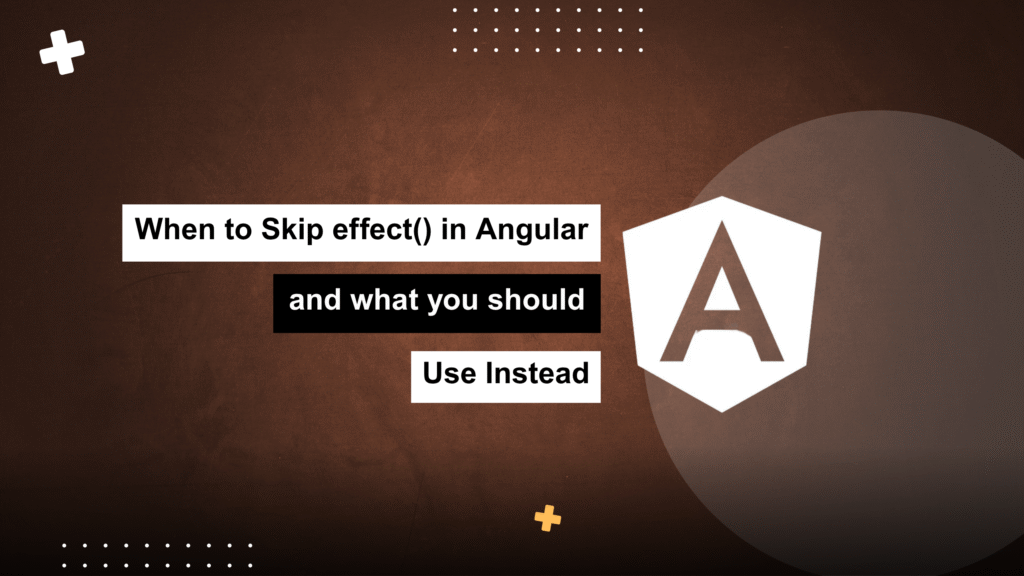 When to Skip effect() in Angular

and what you should

Use Instead

A